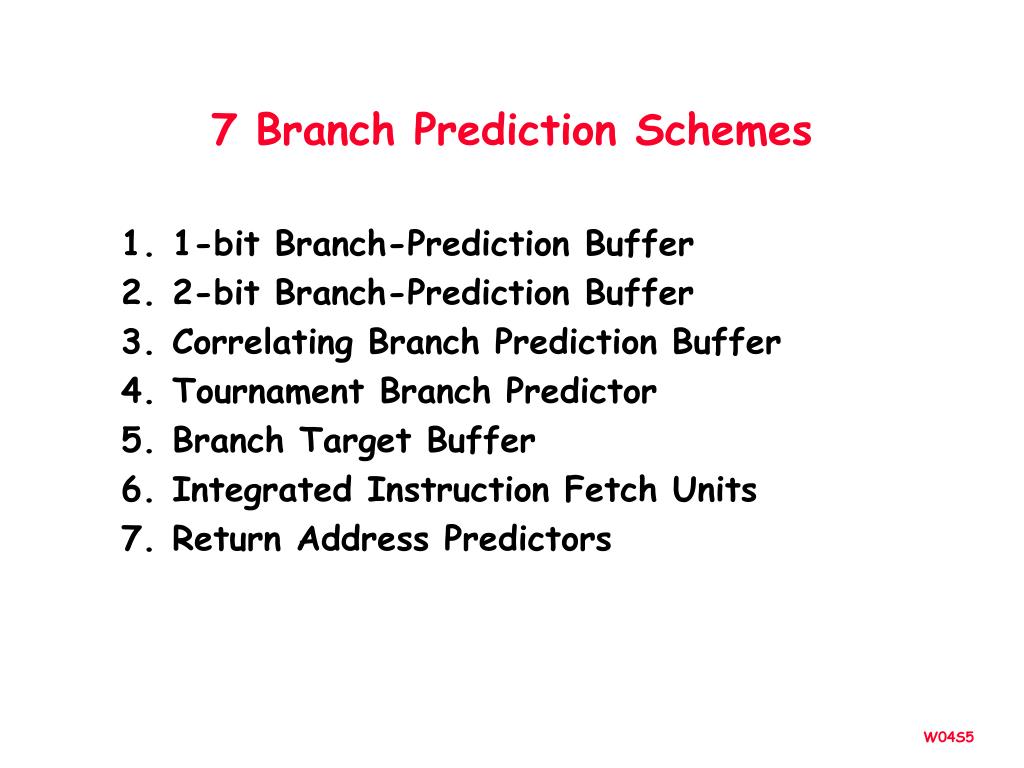 7 Branch Prediction Schemes

1. 1-bit Branch-Prediction Buffer
2. 2-bit Branch-Prediction Buffer
3. Correlating Branch Prediction Buffer
4. Tournament Branch Predictor
5. Branch Target Buffer
6. Integrated Instruction Fetch Units
7. Return Address Predictors

W04S5